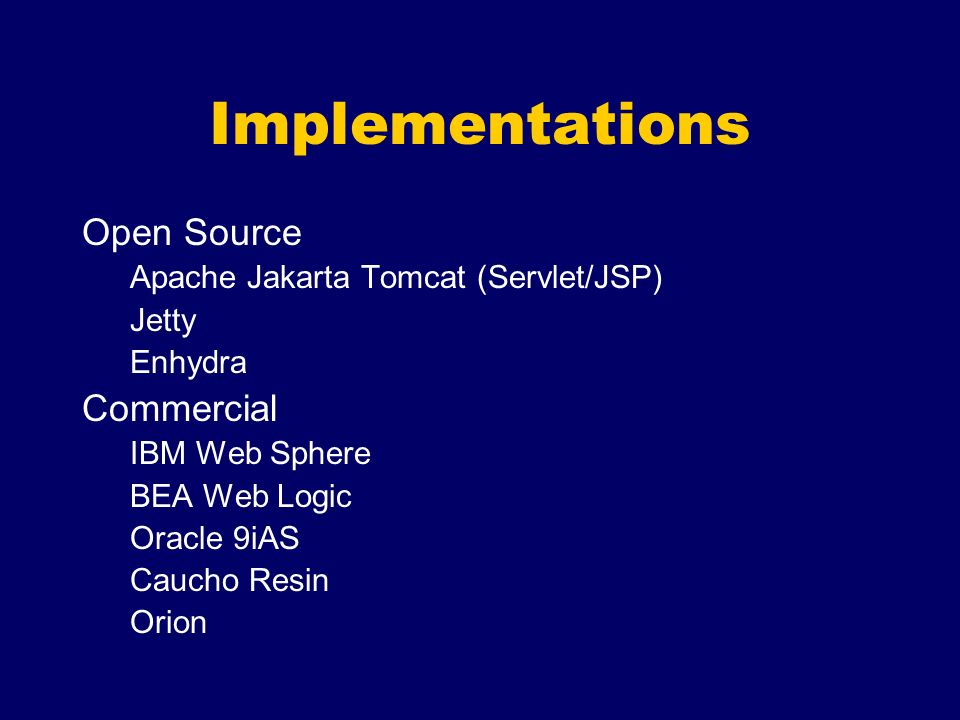 Implementations

Open Source
Apache Jakarta Tomcat (Servlet/JSP)
Jetty
Enhydra
Commercial
IBM Web Sphere
BEA Web Logic
Oracle 9iAS
Caucho Resin
Orion